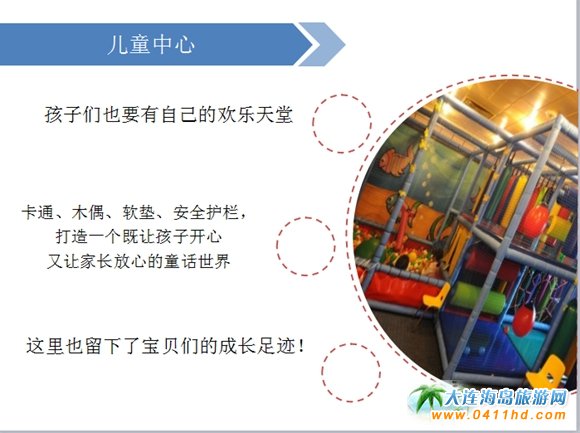 儿童中心

孩子们也要有自己的欢乐天堂

卡通、木偶、软垫、安全护栏，
打造一个既让孩子开心
又让家长放心的童话世界

这里也留下了宝贝们的成长足迹！

大连海岛旅游网
www.0411hd.com